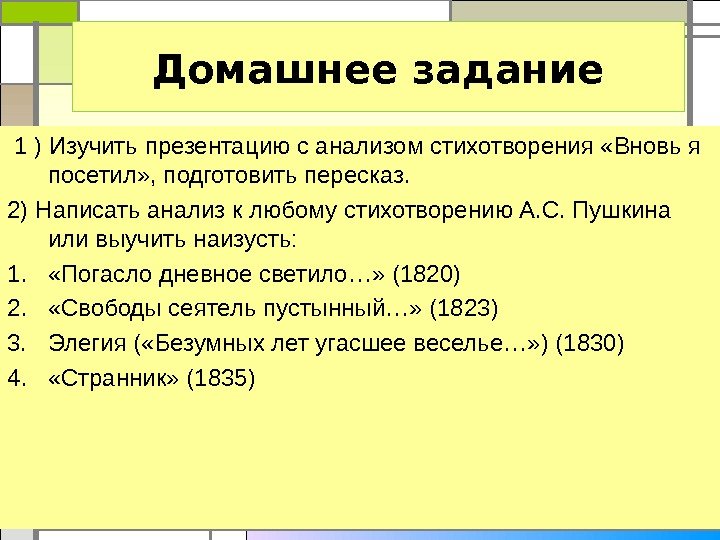 Домашнее задание

1 ) Изучить презентацию с анализом стихотворения «Вновь я посетил», подготовить пересказ.

2) Написать анализ к любому стихотворению А.С. Пушкина или выучить наизусть:

1. «Погасло дневное светило…» (1820)
2. «Свободы сеятель пустынный…» (1823)
3. Элегия («Безумных лет угасшее веселье…») (1830)
4. «Странник» (1835)